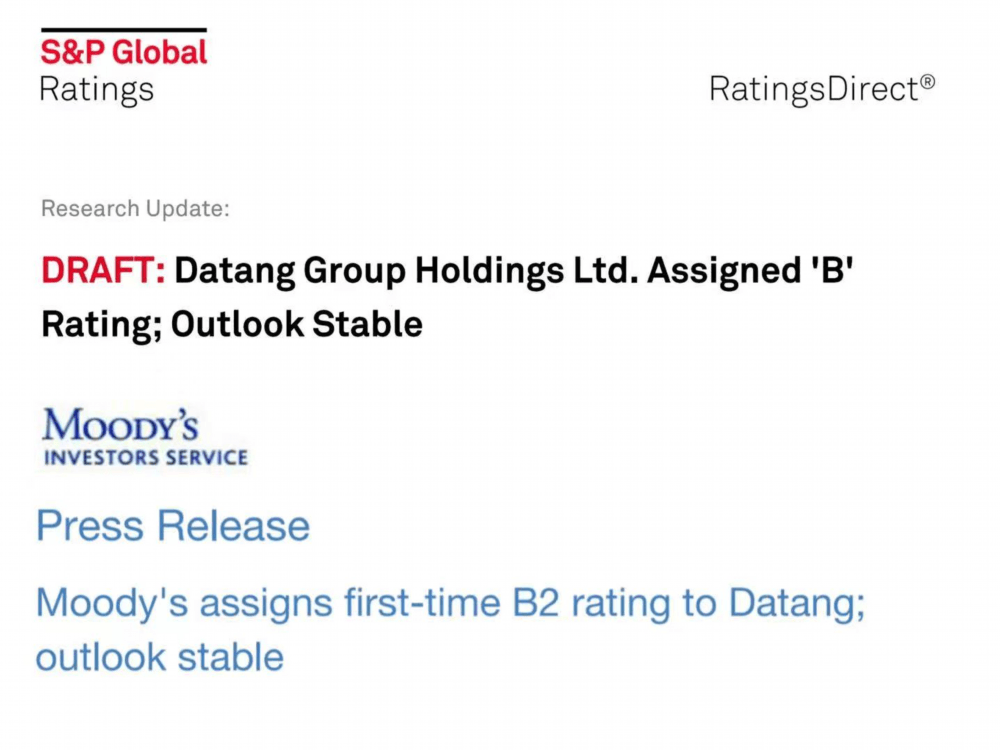 S&P Global
Ratings

RatingsDirect®

Research Update:

DRAFT: Datang Group Holdings Ltd. Assigned 'B' Rating; Outlook Stable

MOODY'S
INVESTORS SERVICE

Press Release

Moody's assigns first-time B2 rating to Datang; outlook stable